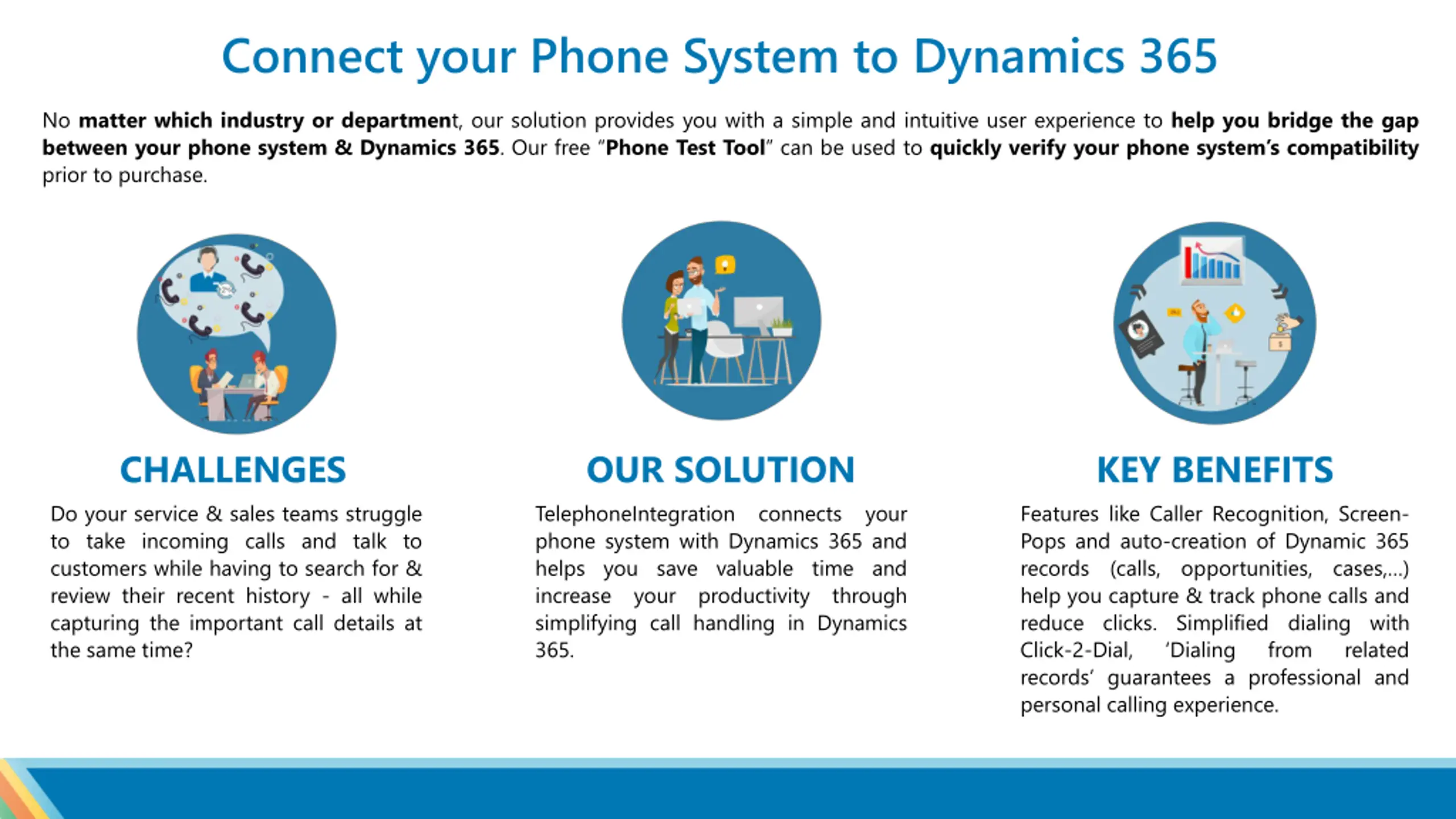 Connect your Phone System to Dynamics 365

No matter which industry or department, our solution provides you with a simple and intuitive user experience to help you bridge the gap between your phone system & Dynamics 365. Our free "Phone Test Tool" can be used to quickly verify your phone system's compatibility prior to purchase.

CHALLENGES

Do your service & sales teams struggle to take incoming calls and talk to customers while having to search for & review their recent history - all while capturing the important call details at the same time?

OUR SOLUTION

TelephoneIntegration connects your phone system with Dynamics 365 and helps you save valuable time and increase your productivity through simplifying call handling in Dynamics 365.

KEY BENEFITS

Features like Caller Recognition, Screen-Pops and auto-creation of Dynamic 365 records (calls, opportunities, cases,...) help you capture & track phone calls and reduce clicks. Simplified dialing with Click-2-Dial, 'Dialing from related records' guarantees a professional and personal calling experience.